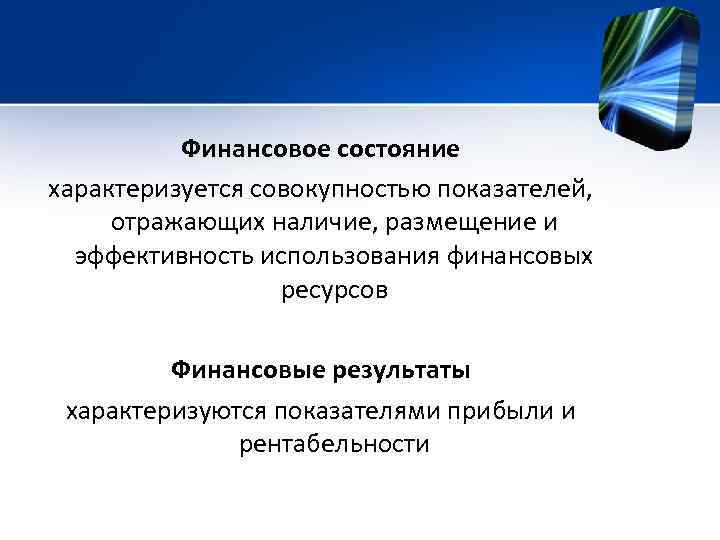 Финансовое состояние

характеризуется совокупностью показателей, отражающих наличие, размещение и эффективность использования финансовых ресурсов

Финансовые результаты

характеризуются показателями прибыли и рентабельности